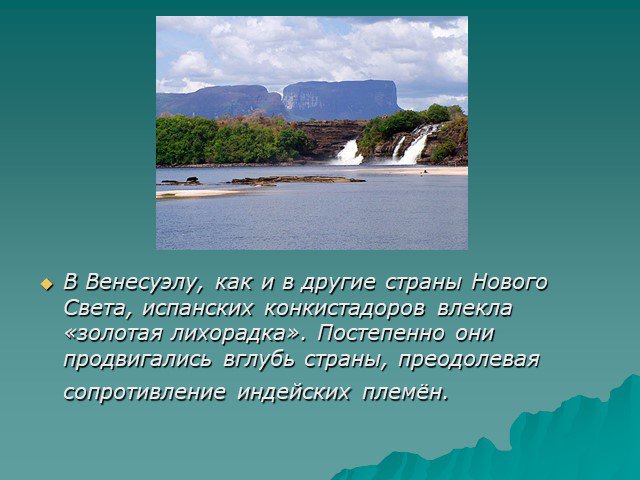 В Венесуэлу, как и в другие страны Нового Света, испанских конкистадоров влекла «золотая лихорадка». Постепенно они продвигались вглубь страны, преодолевая сопротивление индейских племён.